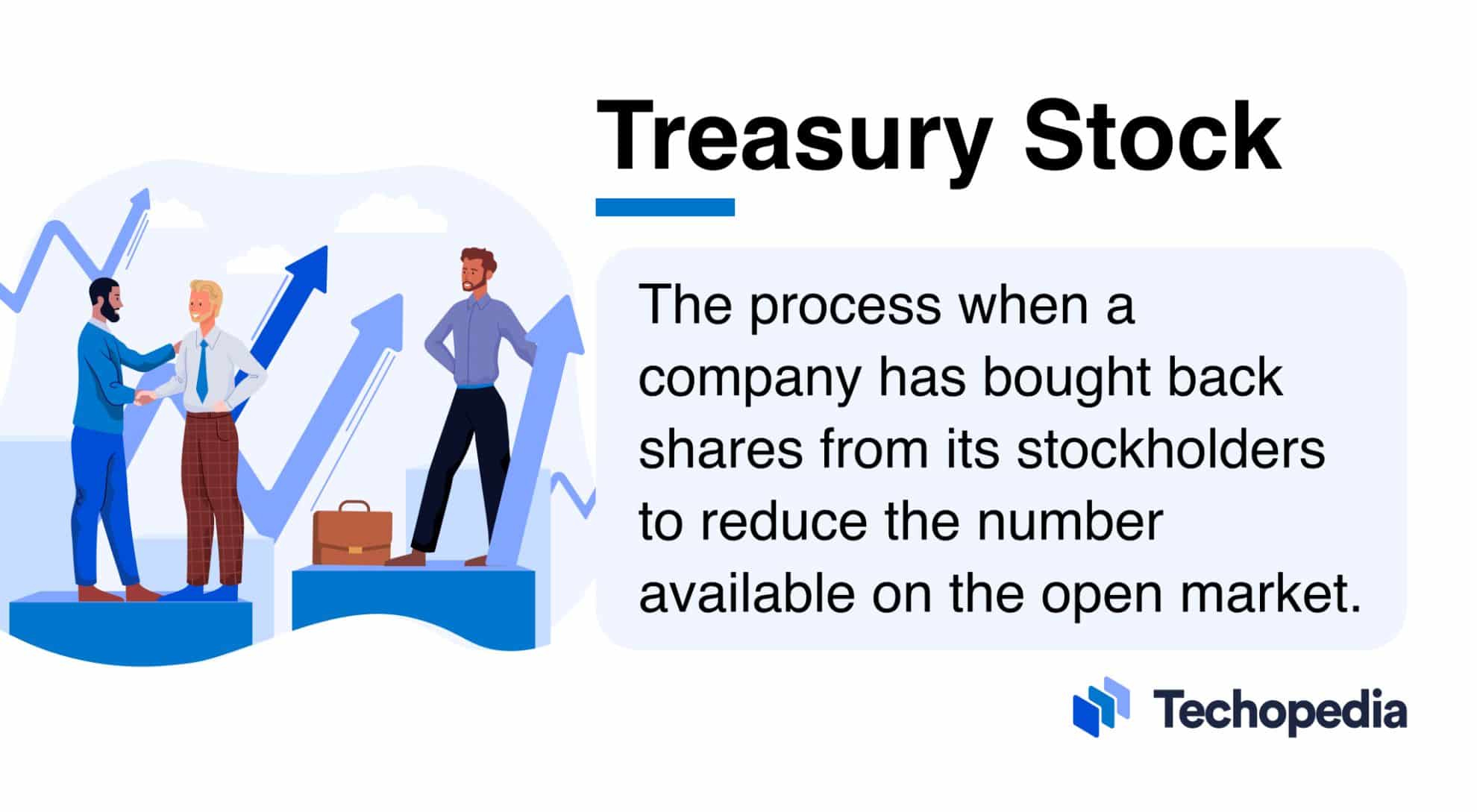 Treasury Stock

The process when a company has bought back shares from its stockholders to reduce the number available on the open market.

Techopedia